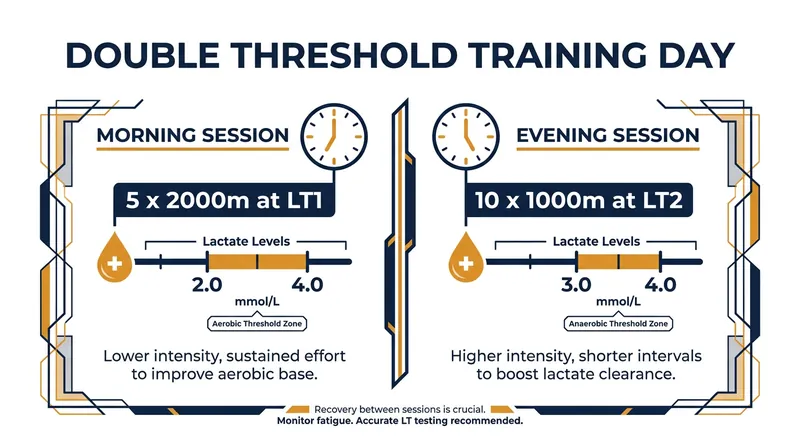 DOUBLE THRESHOLD TRAINING DAY

MORNING SESSION

5 x 2000m at LT1

Lactate Levels

2.0 4.0
mmol/L

Aerobic Threshold Zone

Lower intensity, sustained effort to improve aerobic base.

EVENING SESSION

10 x 1000m at LT2

Lactate Levels

3.0 4.0
mmol/L

Anaerobic Threshold Zone

Higher intensity, shorter intervals to boost lactate clearance.

Recovery between sessions is crucial.
Monitor fatigue. Accurate LT testing recommended.